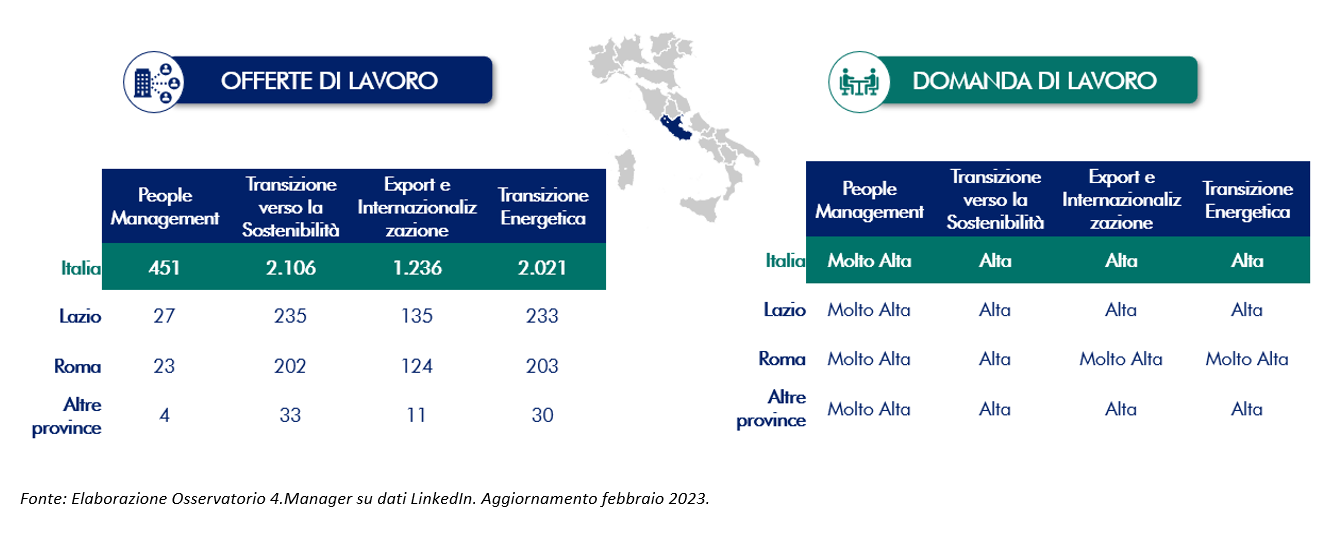 OFFERTE DI LAVORO

| | People Management | Transizione verso la Sostenibilità | Export e Internazionalizzazione | Transizione Energetica |
|---|---|---|---|---|
| Italia | 451 | 2.106 | 1.236 | 2.021 |
| Lazio | 27 | 235 | 135 | 233 |
| Roma | 23 | 202 | 124 | 203 |
| Altre province | 4 | 33 | 11 | 30 |

DOMANDA DI LAVORO

| | People Management | Transizione verso la Sostenibilità | Export e Internazionalizzazione | Transizione Energetica |
|---|---|---|---|---|
| Italia | Molto Alta | Alta | Alta | Alta |
| Lazio | Molto Alta | Alta | Alta | Alta |
| Roma | Molto Alta | Alta | Molto Alta | Molto Alta |
| Altre province | Molto Alta | Alta | Alta | Alta |

Fonte: Elaborazione Osservatorio 4.Manager su dati LinkedIn. Aggiornamento febbraio 2023.